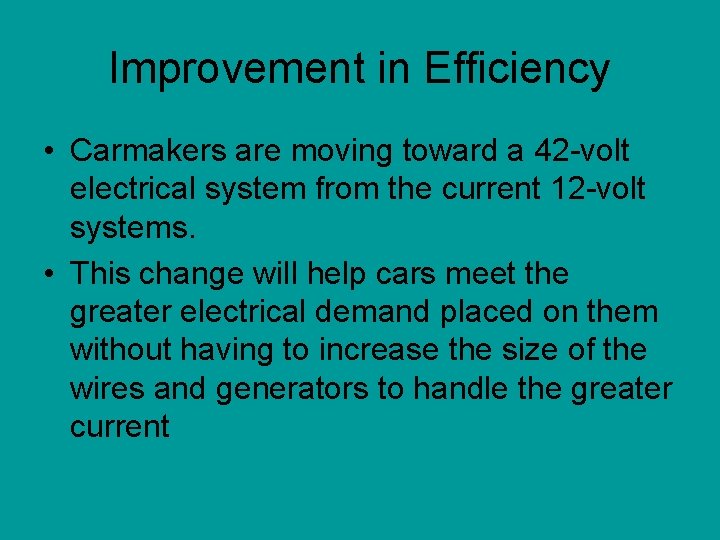 Improvement in Efficiency

• Carmakers are moving toward a 42-volt electrical system from the current 12-volt systems.

• This change will help cars meet the greater electrical demand placed on them without having to increase the size of the wires and generators to handle the greater current